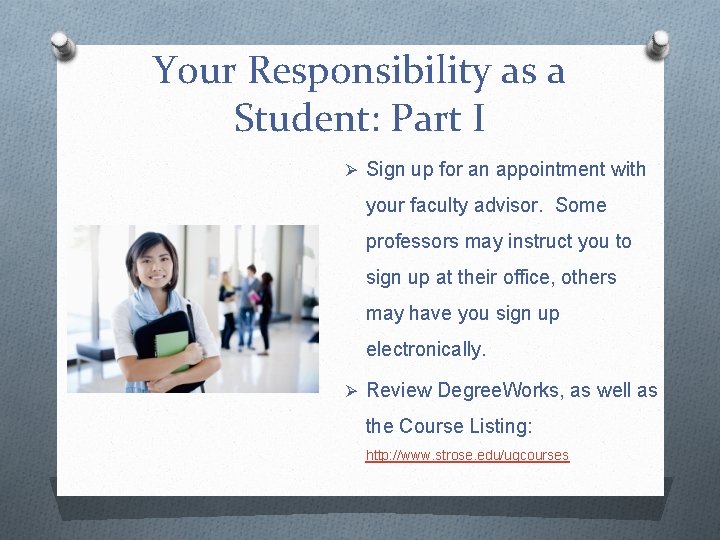 Your Responsibility as a Student: Part I

➢ Sign up for an appointment with your faculty advisor. Some professors may instruct you to sign up at their office, others may have you sign up electronically.

➢ Review DegreeWorks, as well as the Course Listing: http://www.strose.edu/ugcourses